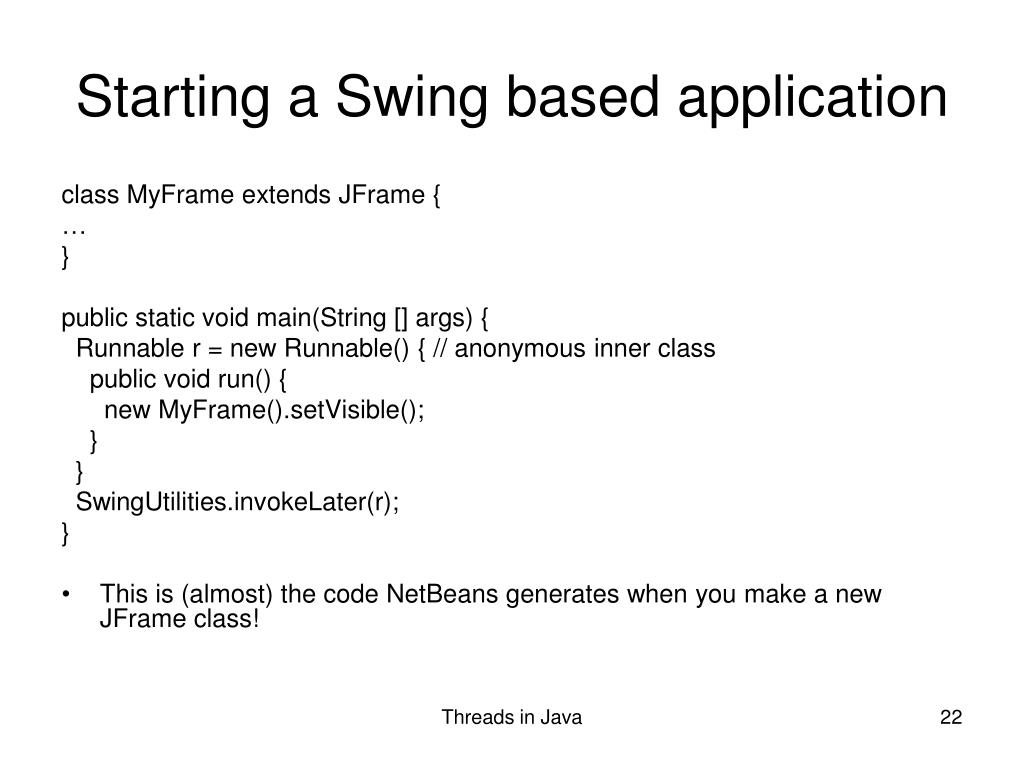 Starting a Swing based application

class MyFrame extends JFrame {
…
}

public static void main(String [] args) {
  Runnable r = new Runnable() { // anonymous inner class
    public void run() {
      new MyFrame().setVisible();
    }
  }
  SwingUtilities.invokeLater(r);
}

• This is (almost) the code NetBeans generates when you make a new JFrame class!

Threads in Java

22